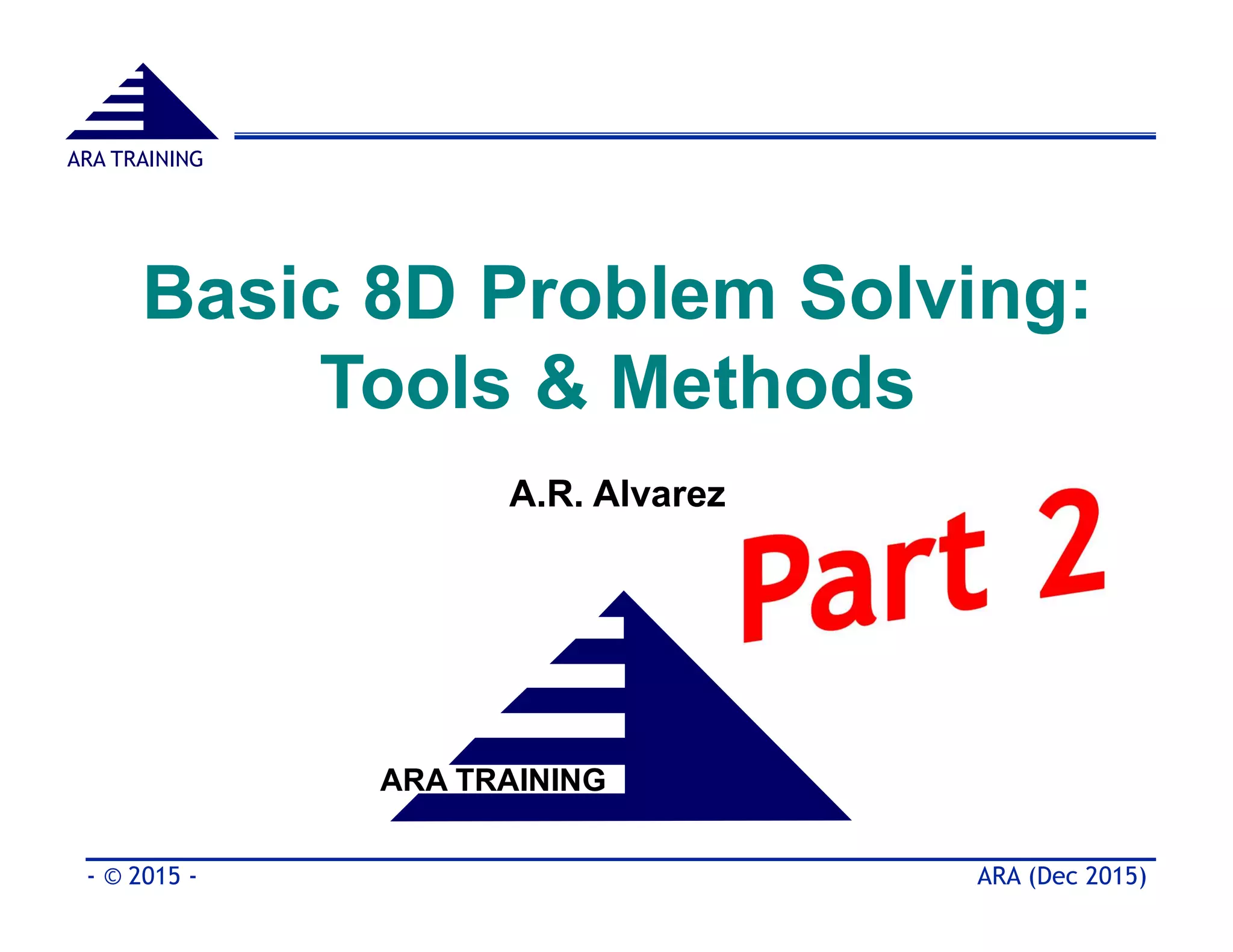 ARA TRAINING

Basic 8D Problem Solving: Tools & Methods

A.R. Alvarez

Part 2

ARA TRAINING

- © 2015 -

ARA (Dec 2015)